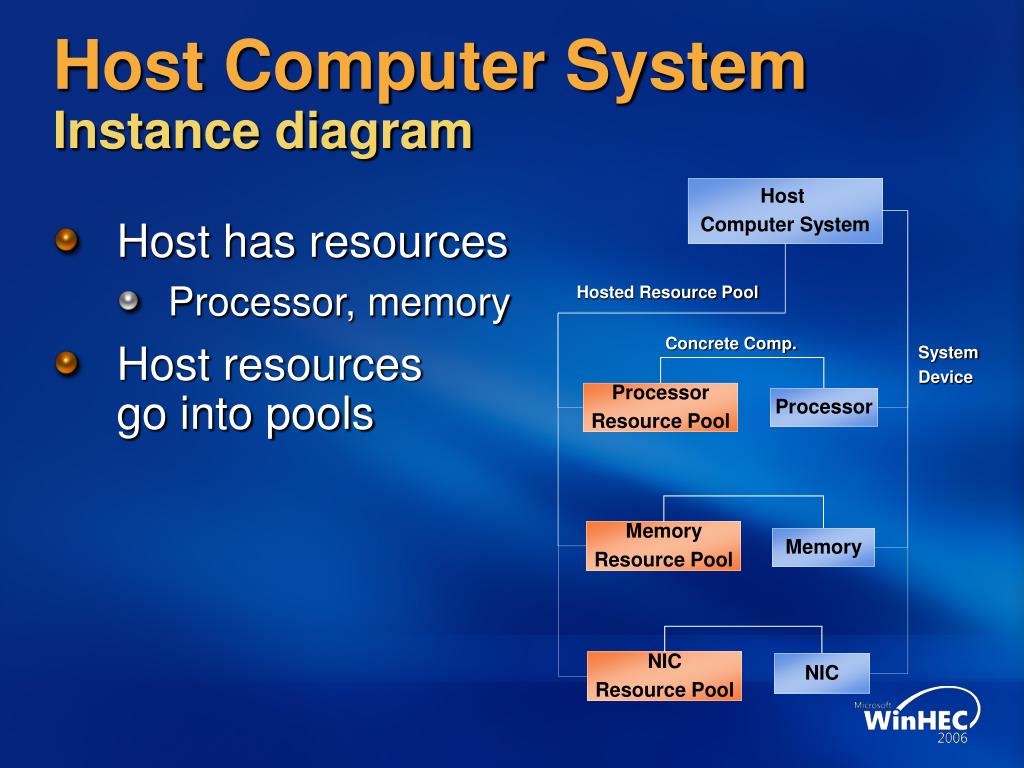 Host Computer System
Instance diagram

Host has resources
Processor, memory
Host resources go into pools

Host
Computer System

Hosted Resource Pool

Concrete Comp.

System
Device

Processor
Resource Pool

Processor

Memory
Resource Pool

Memory

NIC
Resource Pool

NIC

Microsoft
WinHEC
2006